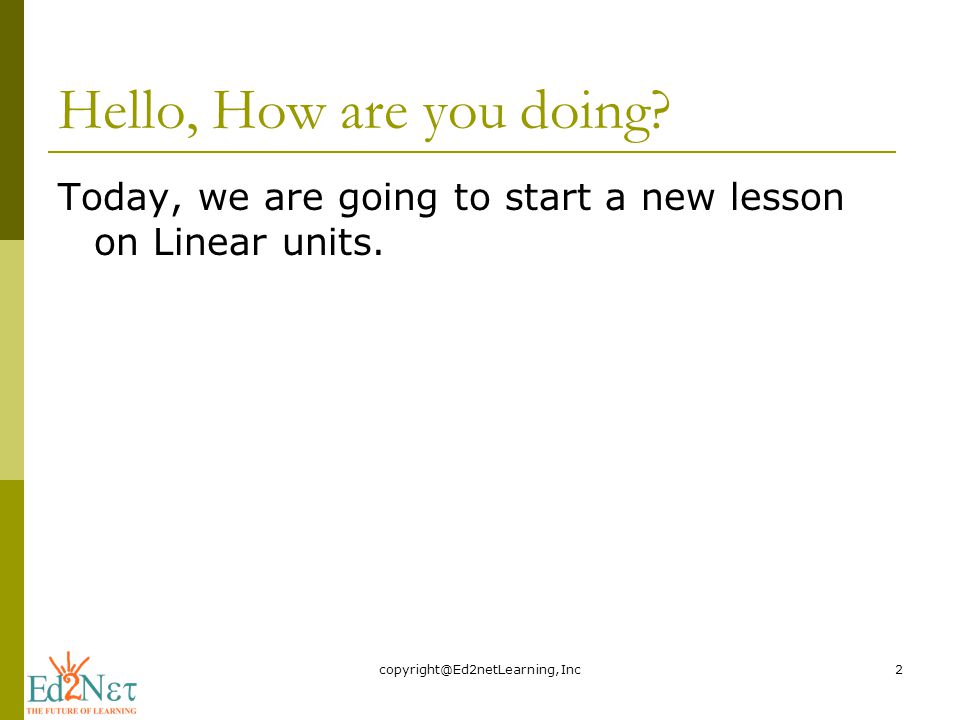 Hello, How are you doing?

Today, we are going to start a new lesson on Linear units.

Ed2Net
THE FUTURE OF LEARNING

copyright@Ed2netLearning, Inc

2